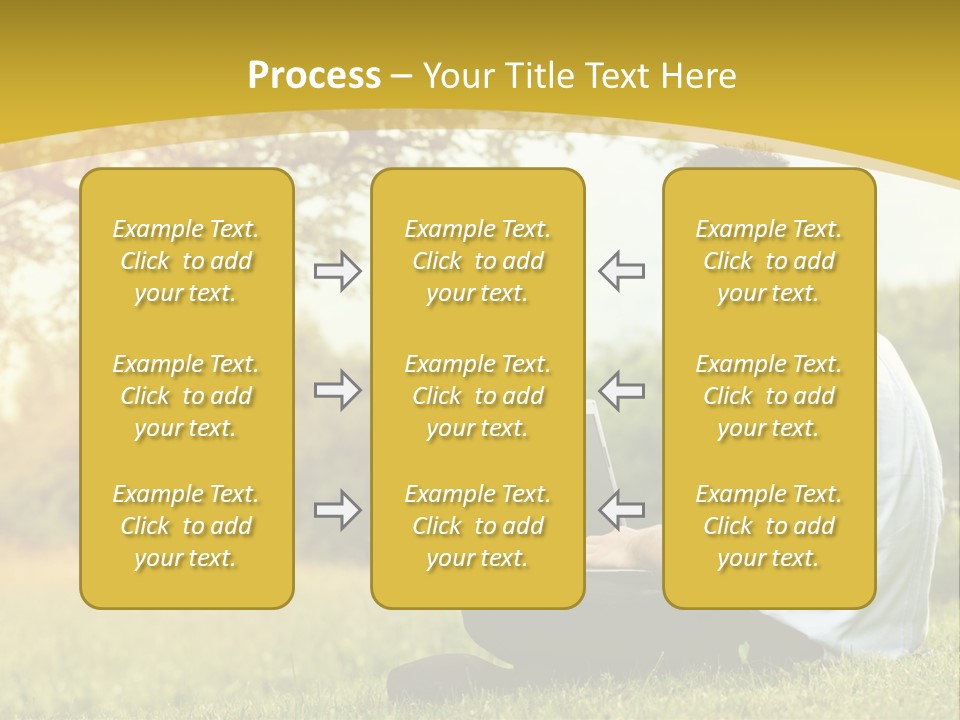 Process – Your Title Text Here

Example Text. Click to add your text.

Example Text. Click to add your text.

Example Text. Click to add your text.

Example Text. Click to add your text.

Example Text. Click to add your text.

Example Text. Click to add your text.

Example Text. Click to add your text.

Example Text. Click to add your text.

Example Text. Click to add your text.